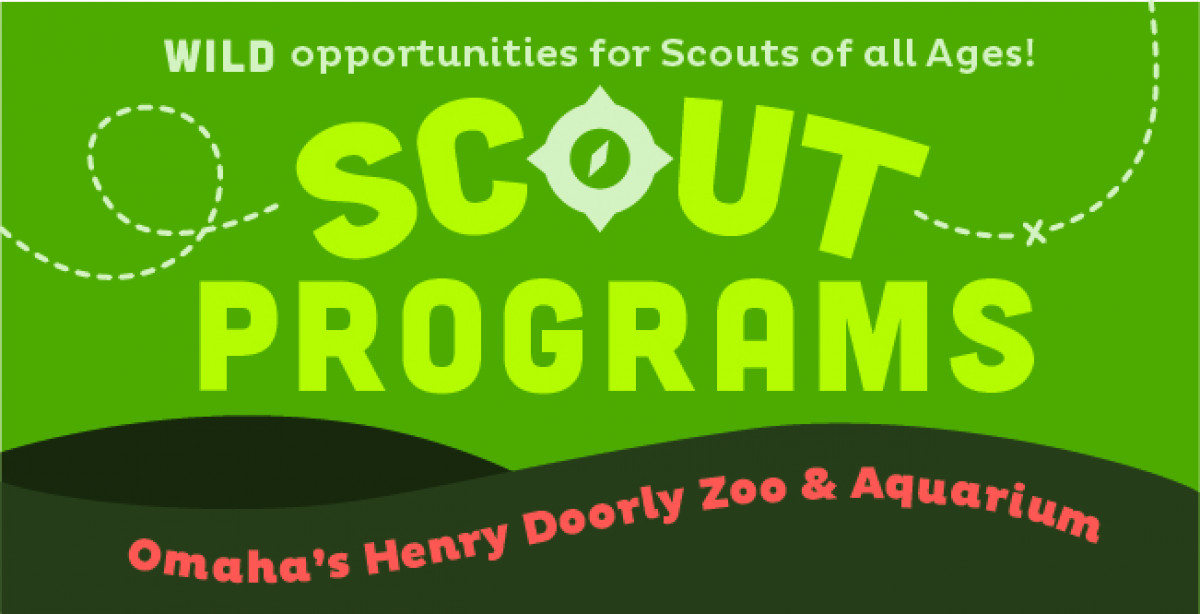 WILD opportunities for Scouts of all Ages!

SCOUT PROGRAMS

Omaha's Henry Doorly Zoo & Aquarium